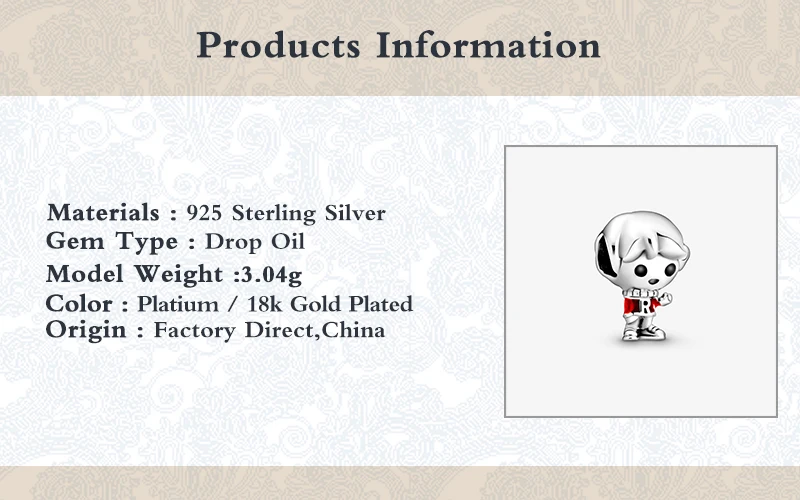 Products Information

Materials : 925 Sterling Silver
Gem Type : Drop Oil
Model Weight :3.04g
Color : Platium / 18k Gold Plated
Origin : Factory Direct,China

R